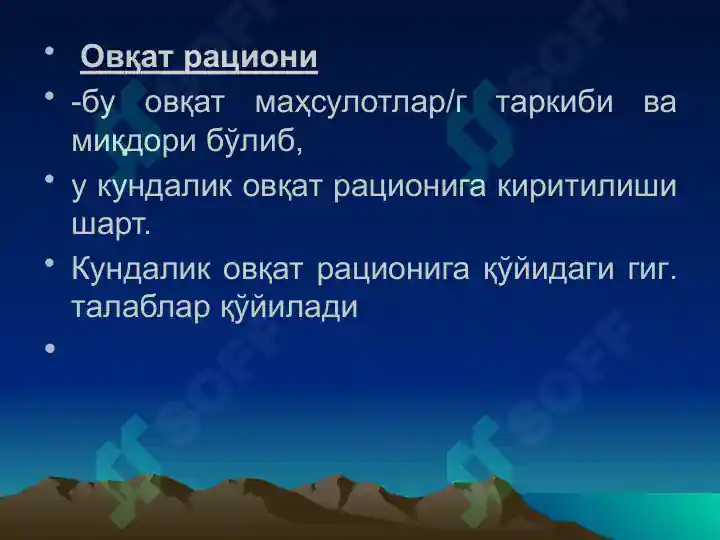 • Овқат рациони

• -бу овқат маҳсулотлар/г таркиби ва миқдори бўлиб,

• у кундалик овқат рационига киритилиши шарт.

• Кундалик овқат рационига қўйидаги гиг. талаблар қўйилади

•

SOFF